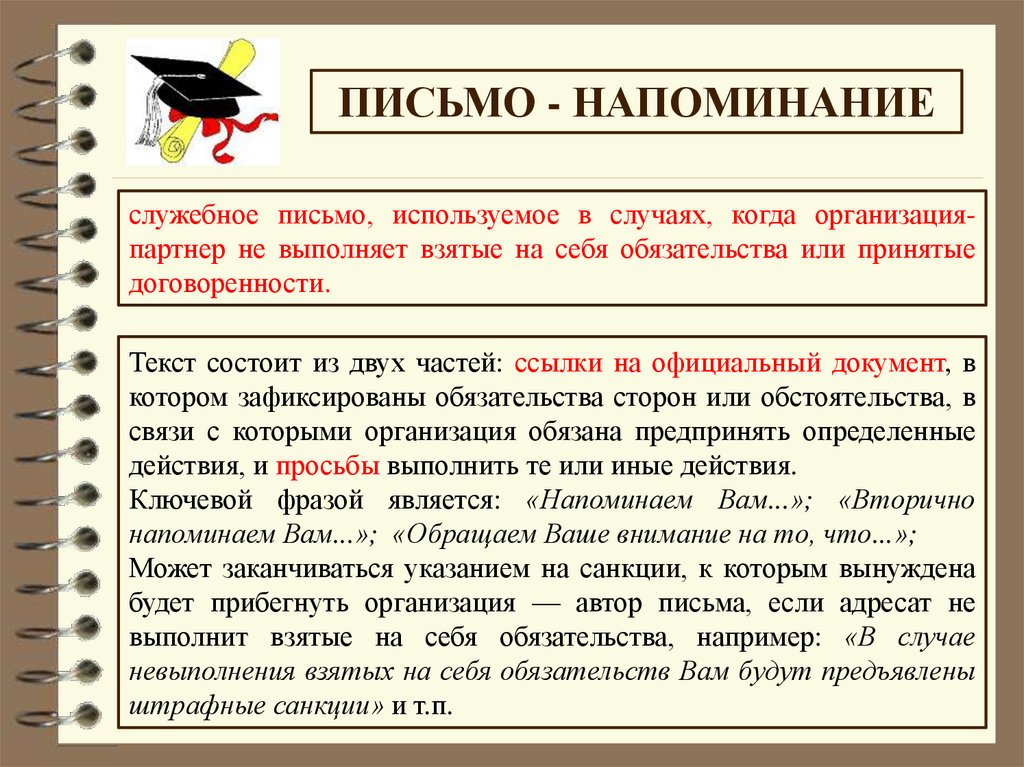 ПИСЬМО - НАПОМИНАНИЕ

служебное письмо, используемое в случаях, когда организация-партнер не выполняет взятые на себя обязательства или принятые договоренности.

Текст состоит из двух частей: ссылки на официальный документ, в котором зафиксированы обязательства сторон или обстоятельства, в связи с которыми организация обязана предпринять определенные действия, и просьбы выполнить те или иные действия.
Ключевой фразой является: «Напоминаем Вам...»; «Вторично напоминаем Вам...»; «Обращаем Ваше внимание на то, что…»;
Может заканчиваться указанием на санкции, к которым вынуждена будет прибегнуть организация — автор письма, если адресат не выполнит взятые на себя обязательства, например: «В случае невыполнения взятых на себя обязательств Вам будут предъявлены штрафные санкции» и т.п.